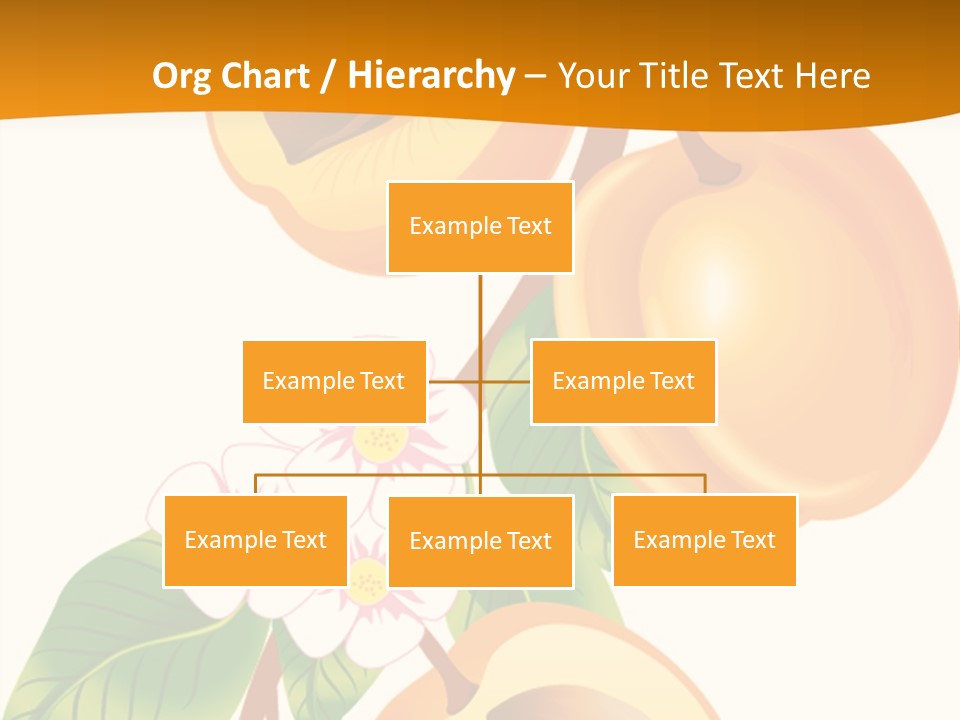 Org Chart / Hierarchy – Your Title Text Here

Example Text

Example Text

Example Text

Example Text

Example Text

Example Text